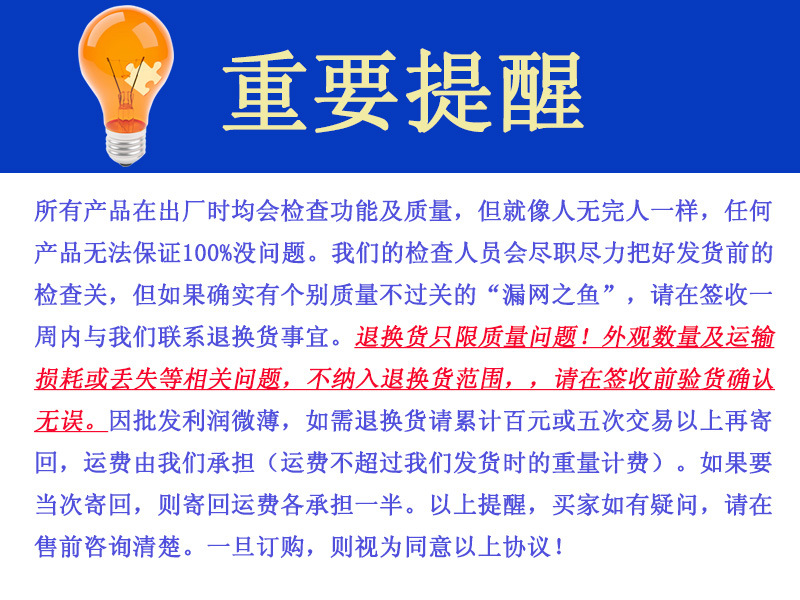 重要提醒

所有产品在出厂时均会检查功能及质量，但就像人无完人一样，任何产品无法保证100%没问题。我们的检查人员会尽职尽力把好发货前的检查关，但如果确实有个别质量不过关的“漏网之鱼”，请在签收一周内与我们联系退换货事宜。退换货只限质量问题！外观数量及运输损耗或丢失等相关问题，不纳入退换货范围，，请在签收前验货确认无误。因批发利润微薄，如需退换货请累计百元或五次交易以上再寄回，运费由我们承担（运费不超过我们发货时的重量计费）。如果要当次寄回，则寄回运费各承担一半。以上提醒，买家如有疑问，请在售前咨询清楚。一旦订购，则视为同意以上协议！